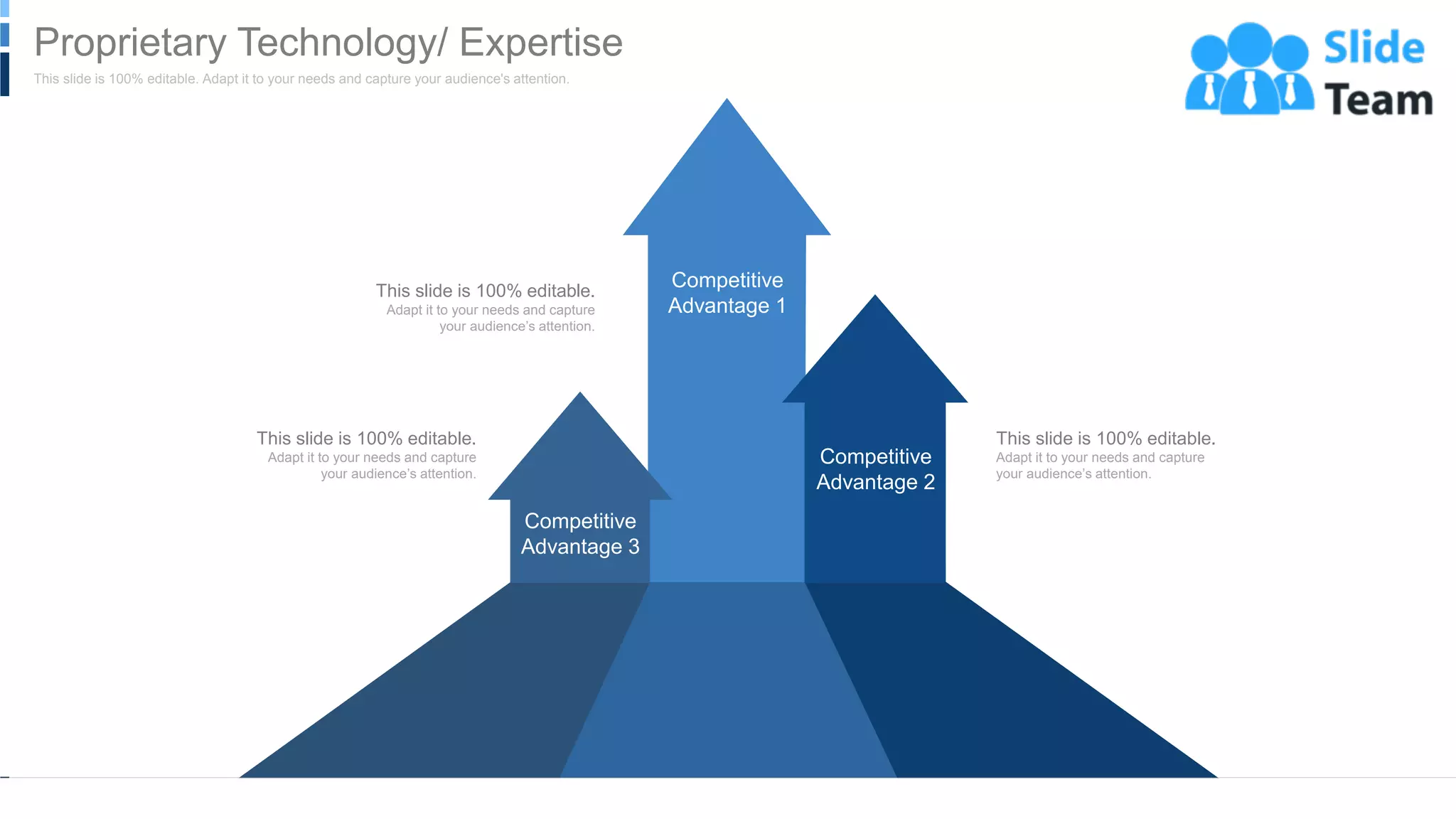 Proprietary Technology/ Expertise

This slide is 100% editable. Adapt it to your needs and capture your audience's attention.

Slide Team

This slide is 100% editable.
Adapt it to your needs and capture your audience's attention.

Competitive Advantage 1

This slide is 100% editable.
Adapt it to your needs and capture your audience's attention.

Competitive Advantage 3

Competitive Advantage 2

This slide is 100% editable.
Adapt it to your needs and capture your audience's attention.